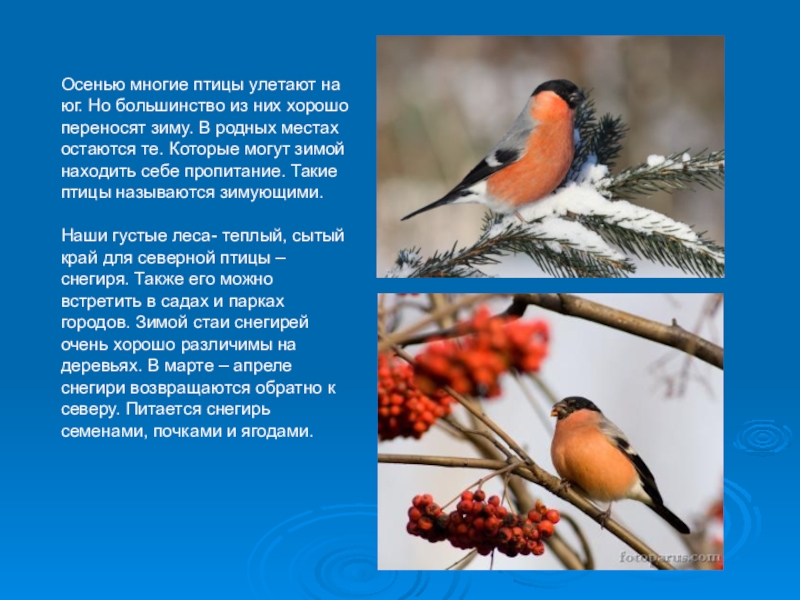 Осенью многие птицы улетают на юг. Но большинство из них хорошо переносят зиму. В родных местах остаются те. Которые могут зимой находить себе пропитание. Такие птицы называются зимующими.

Наши густые леса- теплый, сытый край для северной птицы – снегиря. Также его можно встретить в садах и парках городов. Зимой стаи снегирей очень хорошо различимы на деревьях. В марте – апреле снегири возвращаются обратно к северу. Питается снегирь семенами, почками и ягодами.

fotoparus.com